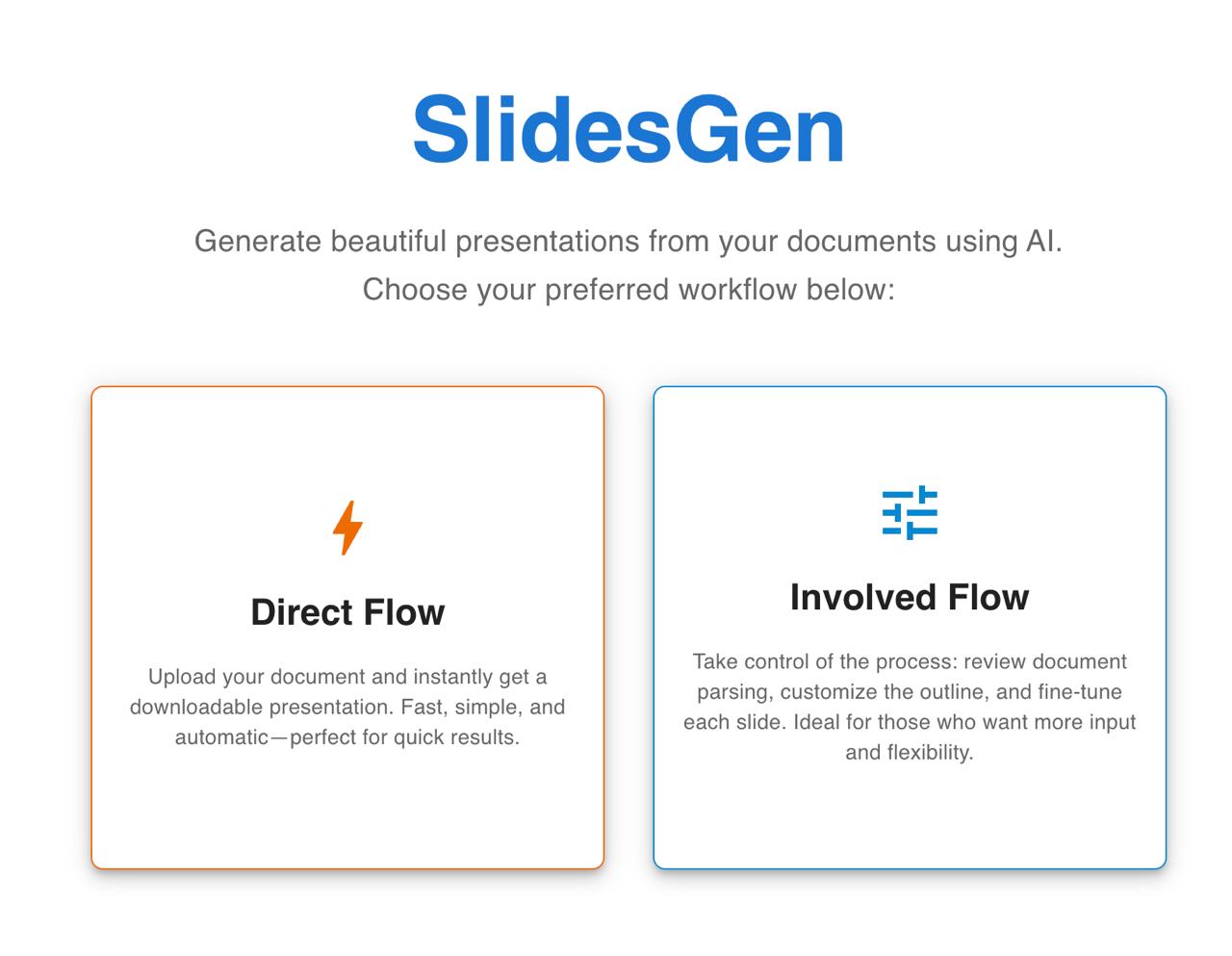 SlidesGen

Generate beautiful presentations from your documents using AI. Choose your preferred workflow below:

Direct Flow

Upload your document and instantly get a downloadable presentation. Fast, simple, and automatic—perfect for quick results.

Involved Flow

Take control of the process: review document parsing, customize the outline, and fine-tune each slide. Ideal for those who want more input and flexibility.